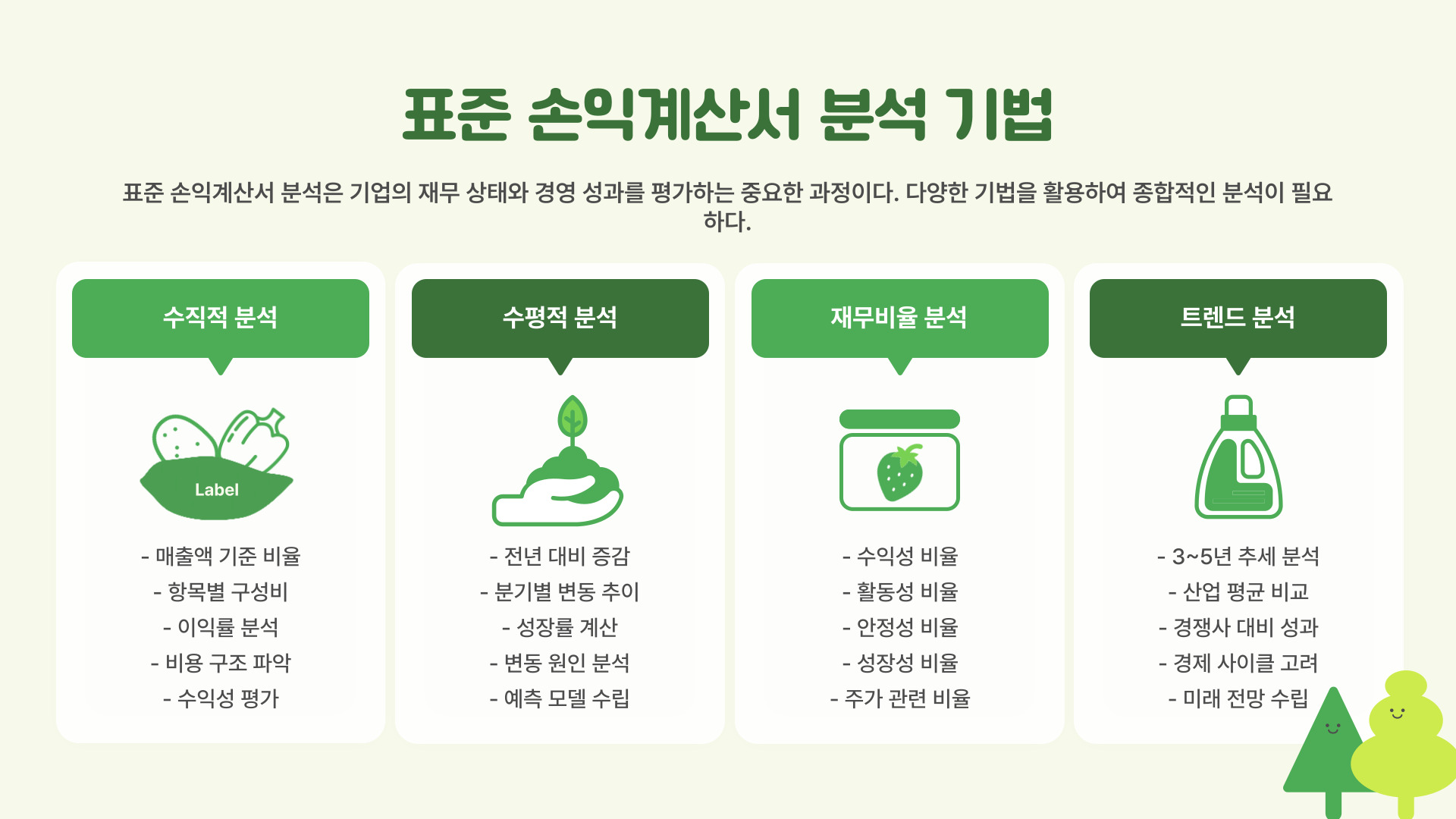 표준 손익계산서 분석 기법

표준 손익계산서 분석은 기업의 재무 상태와 경영 성과를 평가하는 중요한 과정이다. 다양한 기법을 활용하여 종합적인 분석이 필요하다.

수직적 분석

Label

- 매출액 기준 비율
- 항목별 구성비
- 이익률 분석
- 비용 구조 파악
- 수익성 평가

수평적 분석

- 전년 대비 증감
- 분기별 변동 추이
- 성장률 계산
- 변동 원인 분석
- 예측 모델 수립

재무비율 분석

- 수익성 비율
- 활동성 비율
- 안정성 비율
- 성장성 비율
- 주가 관련 비율

트렌드 분석

- 3~5년 추세 분석
- 산업 평균 비교
- 경쟁사 대비 성과
- 경제 사이클 고려
- 미래 전망 수립